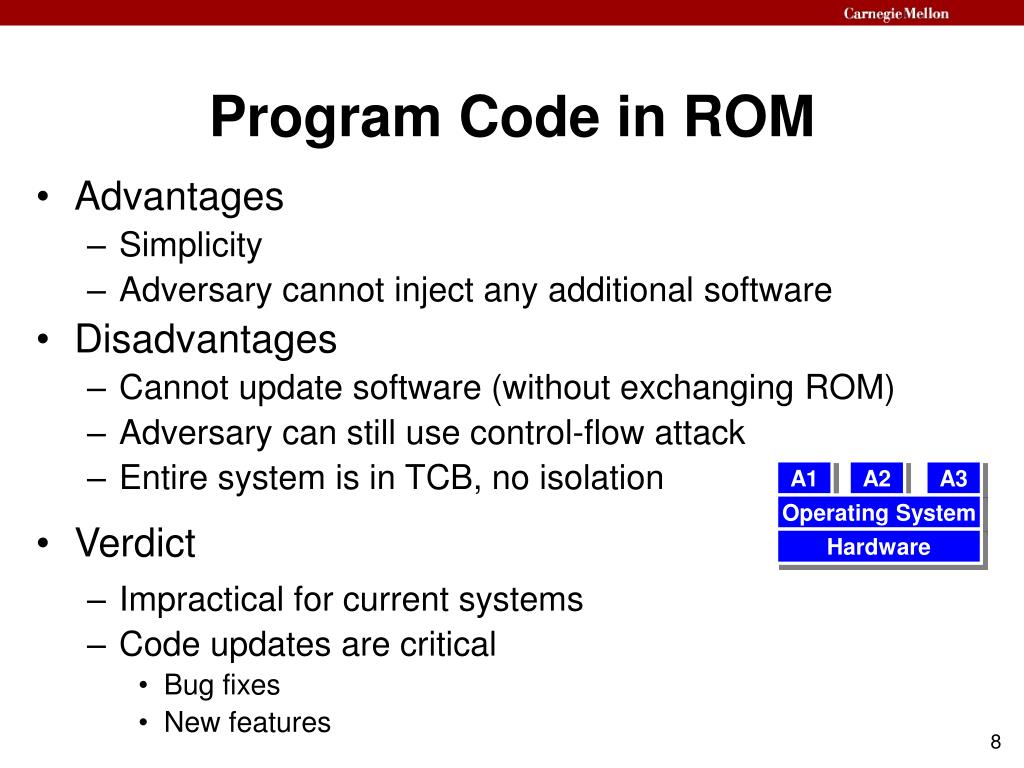 Carnegie Mellon

Program Code in ROM

• Advantages
– Simplicity
– Adversary cannot inject any additional software
• Disadvantages
– Cannot update software (without exchanging ROM)
– Adversary can still use control-flow attack
– Entire system is in TCB, no isolation

A1 A2 A3
Operating System
Hardware

• Verdict
– Impractical for current systems
– Code updates are critical
• Bug fixes
• New features

8